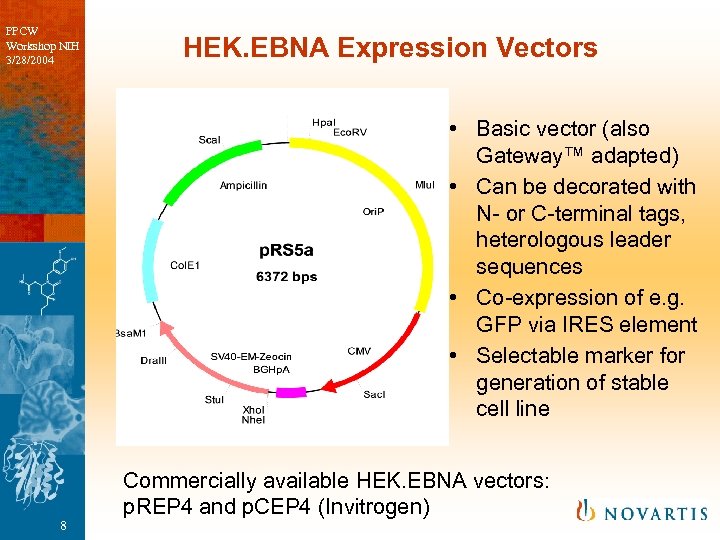 FPCW
Workshop NIH
3/28/2004

HEK.EBNA Expression Vectors

HpaI
EcoRV
ScaI
Ampicillin
MluI
OriP
pRS5a
6372 bps
ColE1
BsaM1
DraIII
SV40-EM-Zeocin
BGHpA
CMV
StuI
XhoI
NheI
SacI

• Basic vector (also Gateway™ adapted)
• Can be decorated with N- or C-terminal tags, heterologous leader sequences
• Co-expression of e.g. GFP via IRES element
• Selectable marker for generation of stable cell line

Commercially available HEK.EBNA vectors: pREP4 and pCEP4 (Invitrogen)

8

NOVARTIS